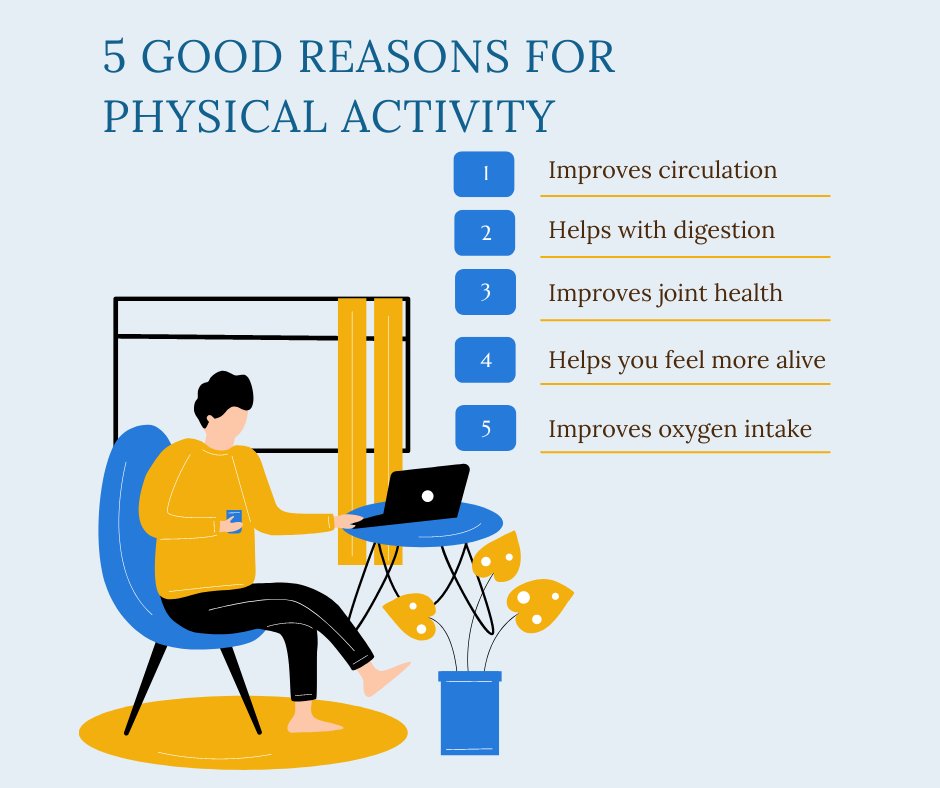 5 GOOD REASONS FOR PHYSICAL ACTIVITY

1 Improves circulation

2 Helps with digestion

3 Improves joint health

4 Helps you feel more alive

5 Improves oxygen intake